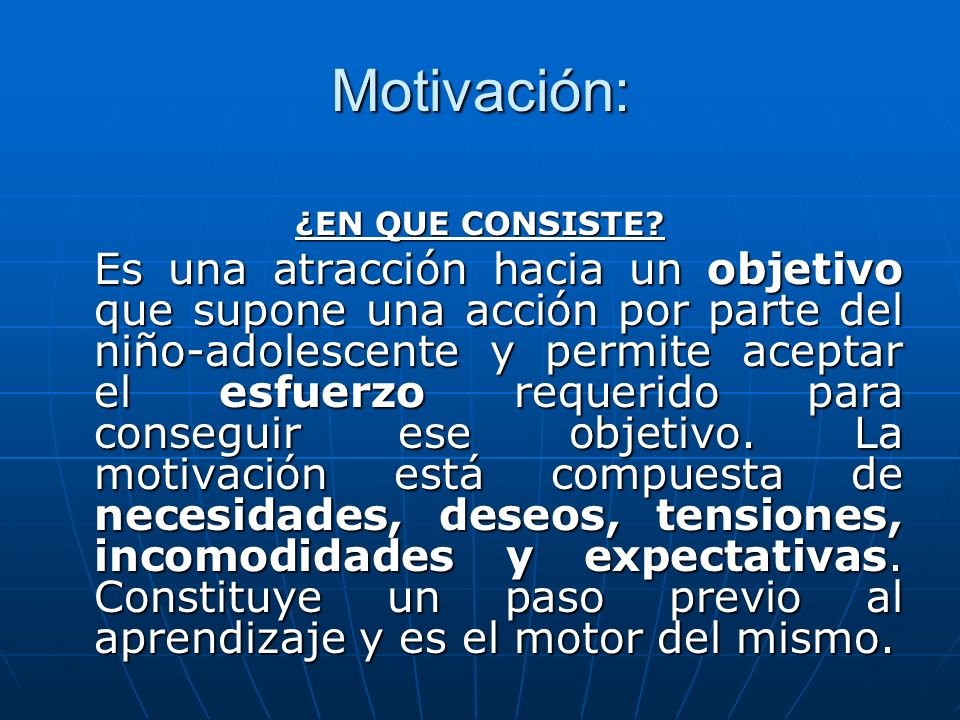 Motivación:

¿EN QUE CONSISTE?

Es una atracción hacia un objetivo que supone una acción por parte del niño-adolescente y permite aceptar el esfuerzo requerido para conseguir ese objetivo. La motivación está compuesta de necesidades, deseos, tensiones, incomodidades y expectativas. Constituye un paso previo al aprendizaje y es el motor del mismo.